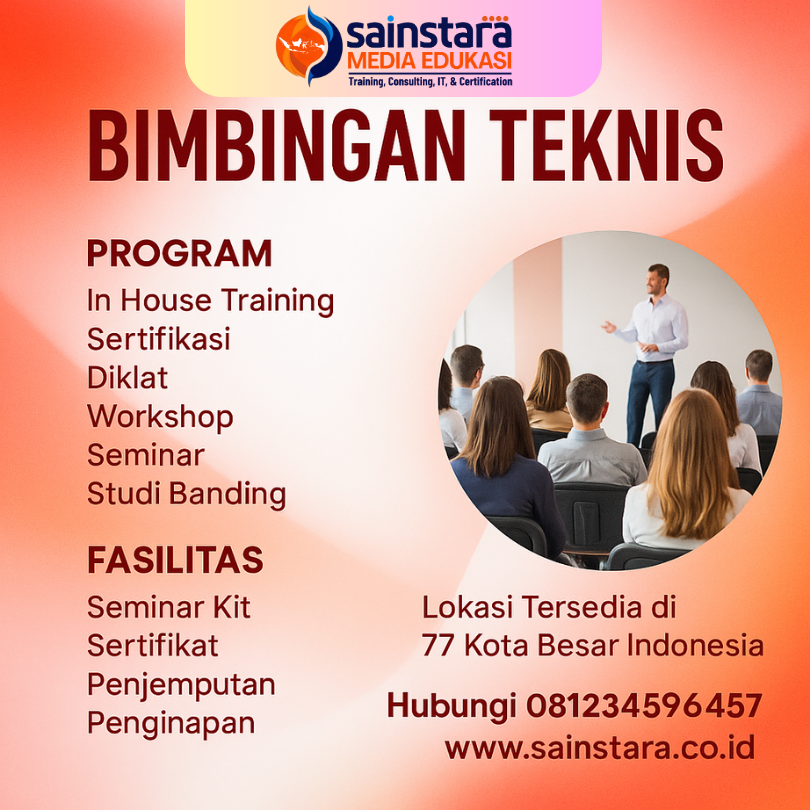 sainstara
MEDIA EDUKASI
Training, Consulting, IT, & Certification

BIMBINGAN TEKNIS

PROGRAM
In House Training
Sertifikasi
Diklat
Workshop
Seminar
Studi Banding

FASILITAS
Seminar Kit
Sertifikat
Penjemputan
Penginapan

Lokasi Tersedia di
77 Kota Besar Indonesia

Hubungi 081234596457
www.sainstara.co.id